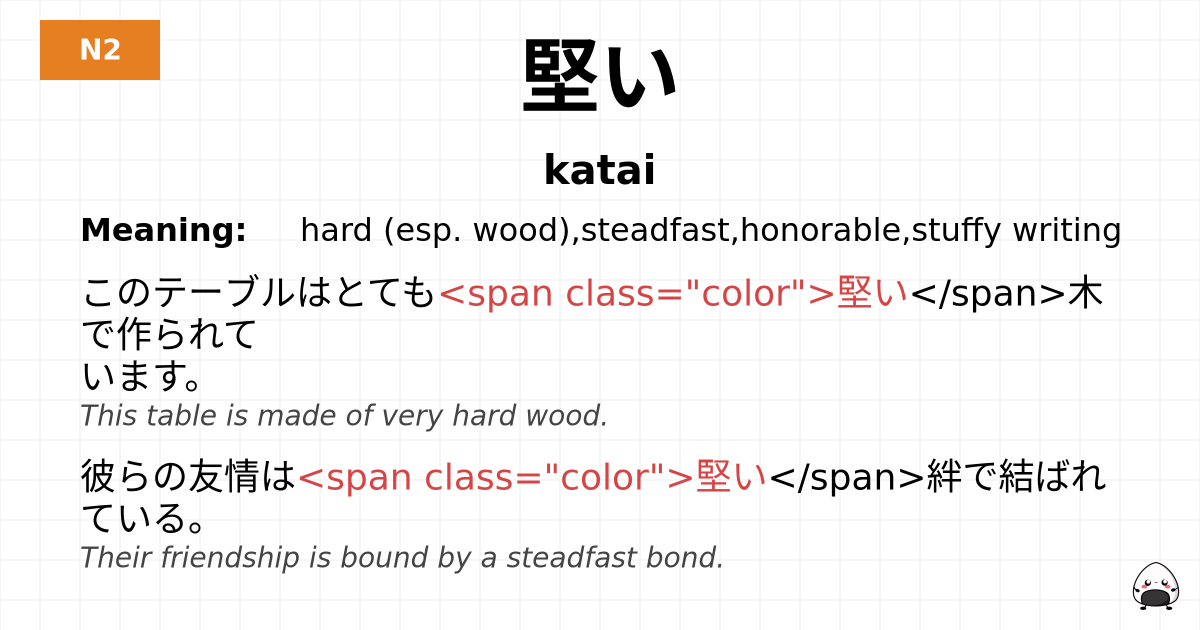 N2

堅い

katai

Meaning: hard (esp. wood),steadfast,honorable,stuffy writing

このテーブルはとても<span class="color">堅い</span>木で作られています。

This table is made of very hard wood.

彼らの友情は<span class="color">堅い</span>絆で結ばれている。

Their friendship is bound by a steadfast bond.